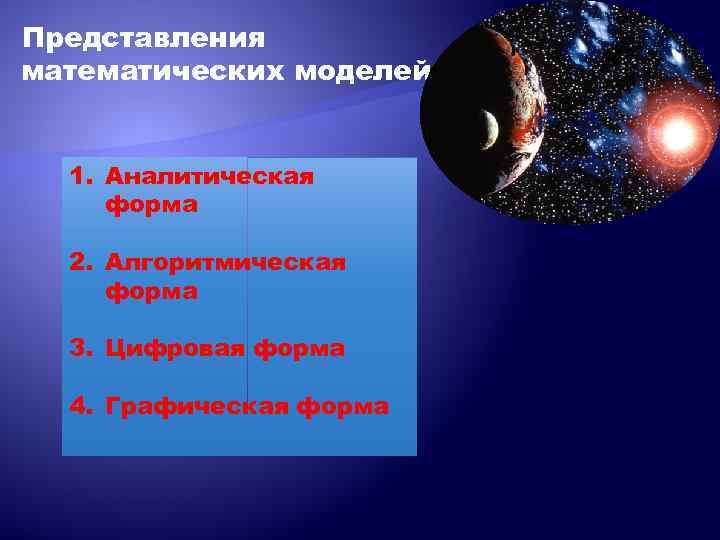 Представления математических моделей

1. Аналитическая форма

2. Алгоритмическая форма

3. Цифровая форма

4. Графическая форма